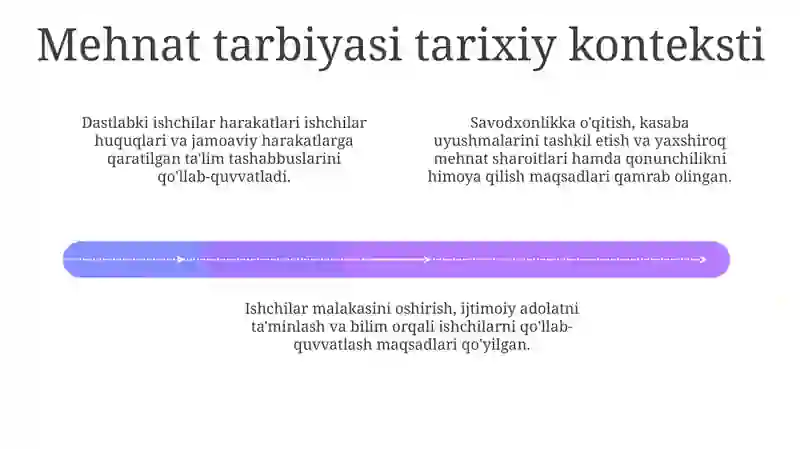 Mehnat tarbiyasi tarixiy konteksti

Dastlabki ishchilar harakatlari ishchilar huquqlari va jamoaviy harakatlarga qaratilgan ta'lim tashabbuslarini qo'llab-quvvatladi.

Savodxonlikka o'qitish, kasaba uyushmalarini tashkil etish va yaxshiroq mehnat sharoitlari hamda qonunchilikni himoya qilish maqsadlari qamrab olingan.

Ishchilar malakasini oshirish, ijtimoiy adolatni ta'minlash va bilim orqali ishchilarni qo'llab-quvvatlash maqsadlari qo'yilgan.